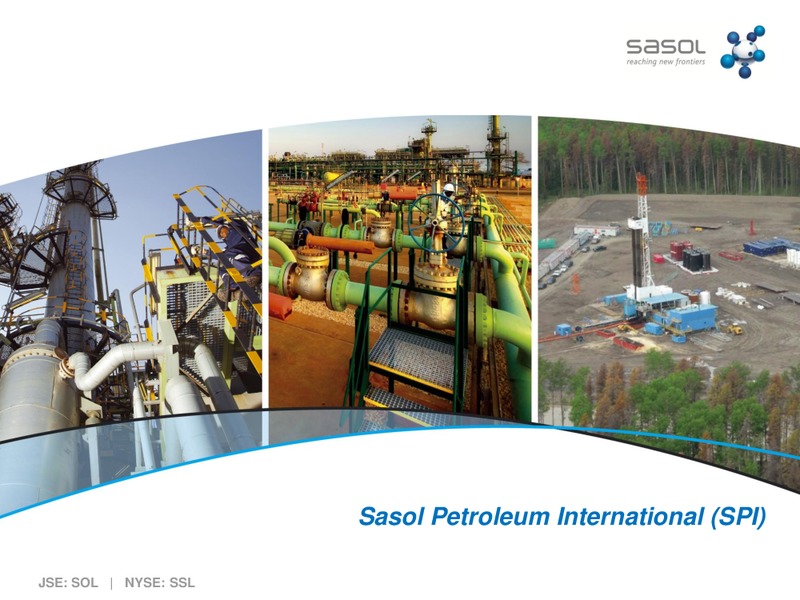 sasol
reaching new frontiers

Sasol Petroleum International (SPI)

JSE: SOL | NYSE: SSL